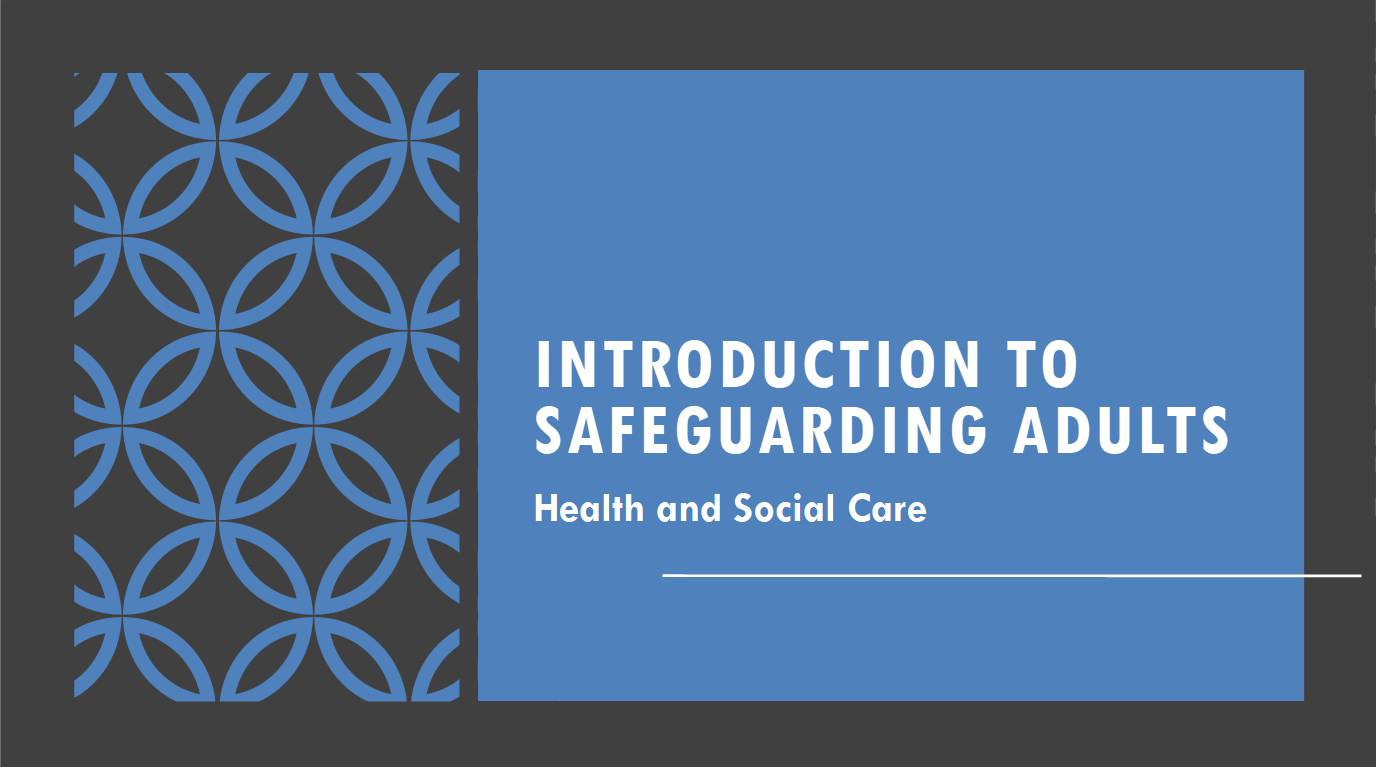 INTRODUCTION TO SAFEGUARDING ADULTS

Health and Social Care